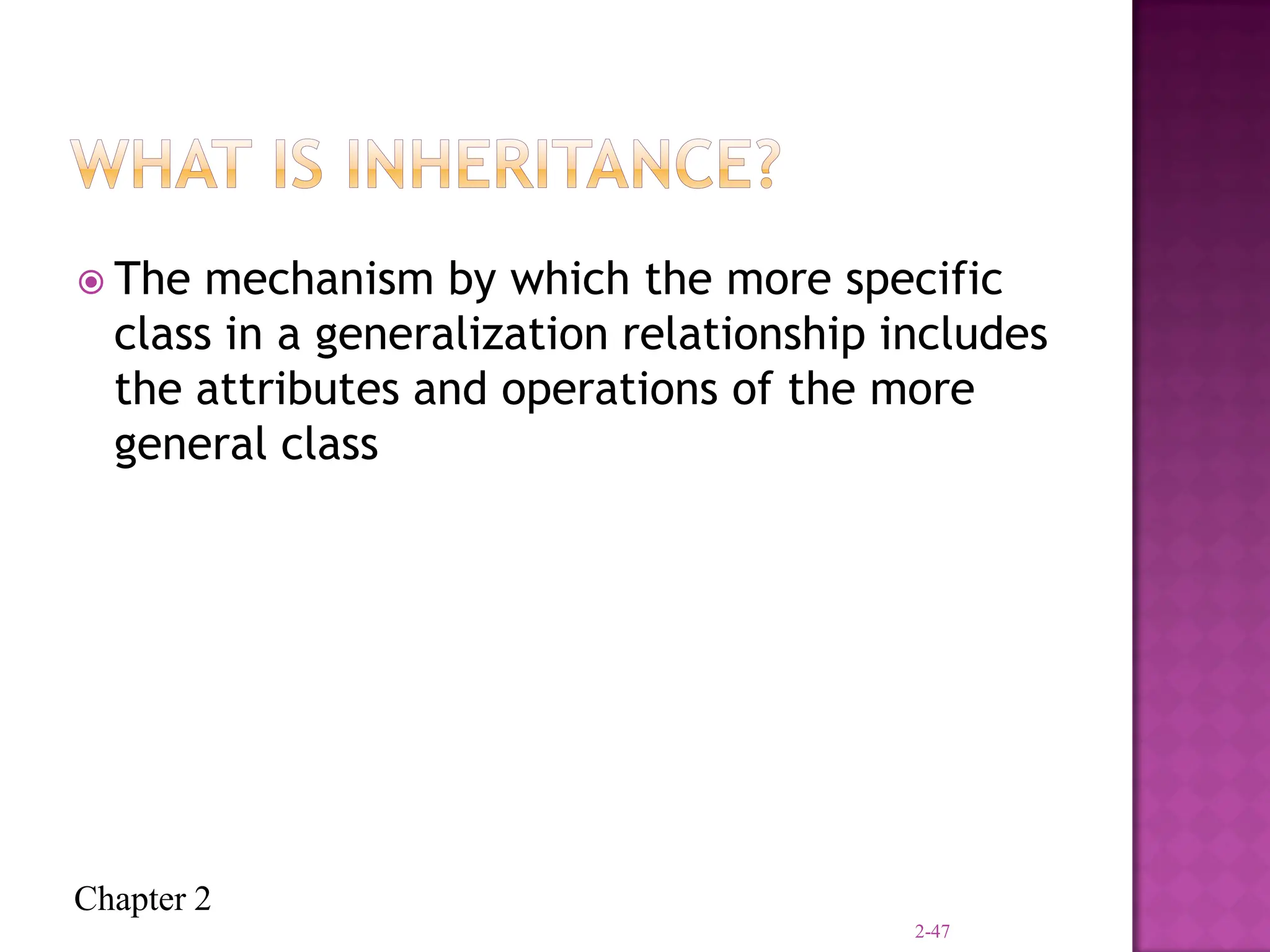 WHAT IS INHERITANCE?

The mechanism by which the more specific class in a generalization relationship includes the attributes and operations of the more general class

Chapter 2

2-47